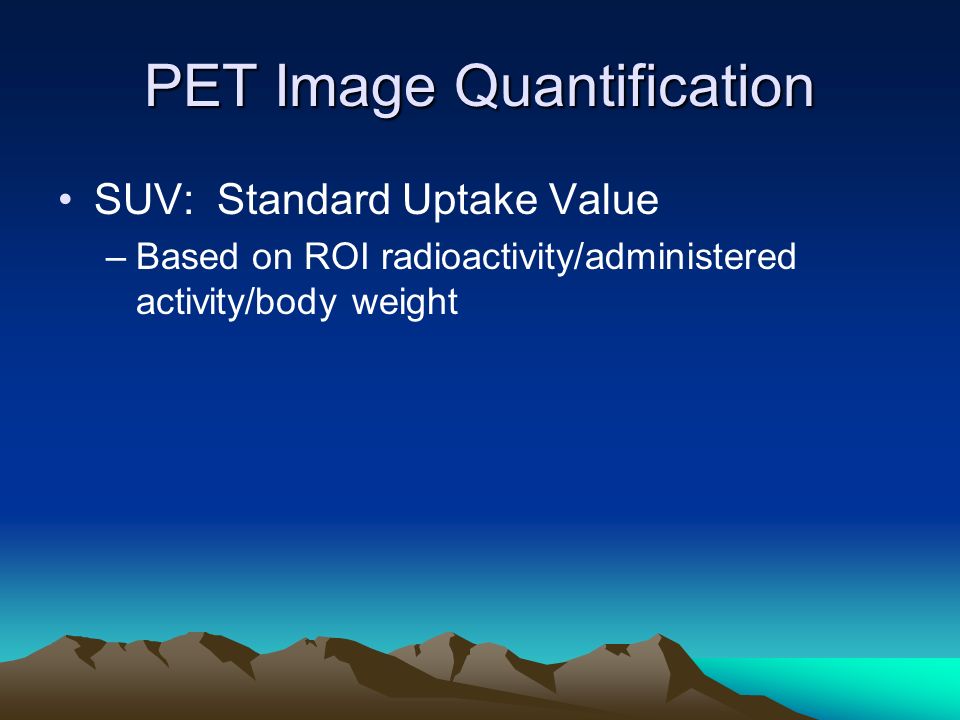 PET Image Quantification

• SUV: Standard Uptake Value

– Based on ROI radioactivity/administered activity/body weight